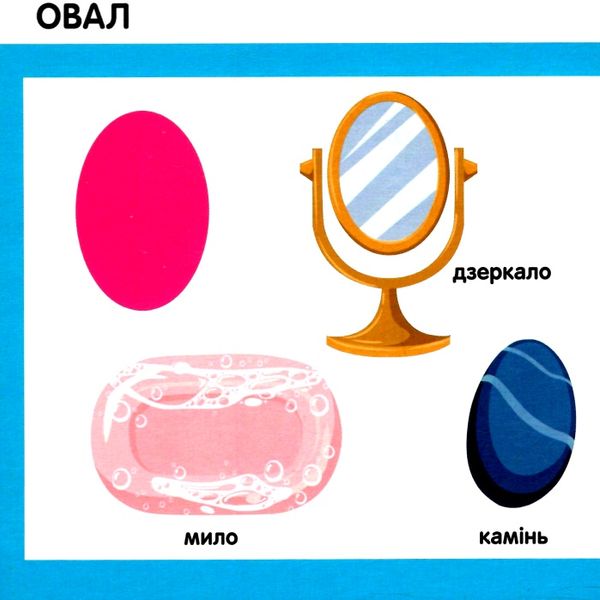 ОВАЛ

дзеркало

мило

камінь